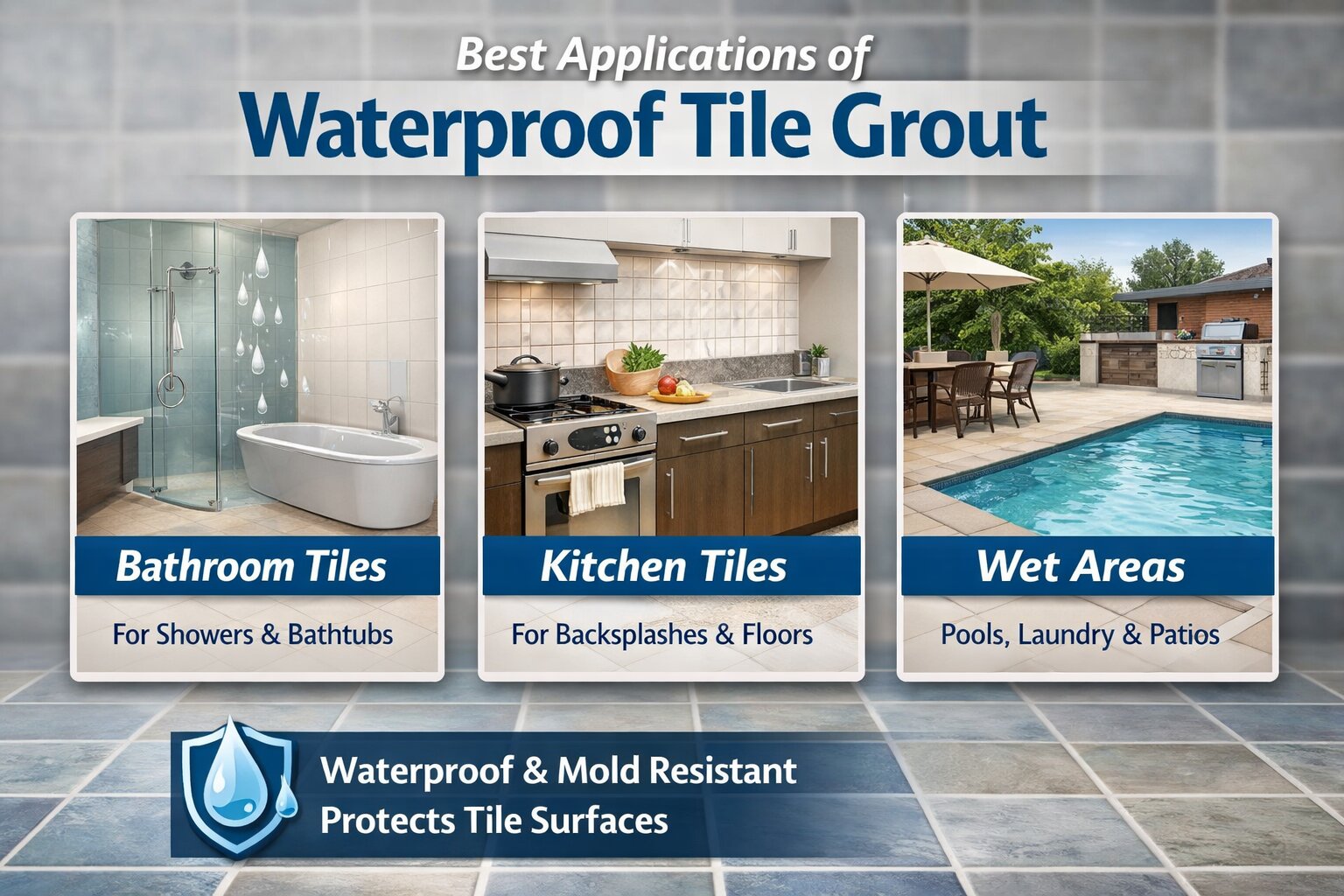 Best Applications of
Waterproof Tile Grout

Bathroom Tiles
For Showers & Bathtubs

Kitchen Tiles
For Backsplashes & Floors

Wet Areas
Pools, Laundry & Patios

Waterproof & Mold Resistant
Protects Tile Surfaces